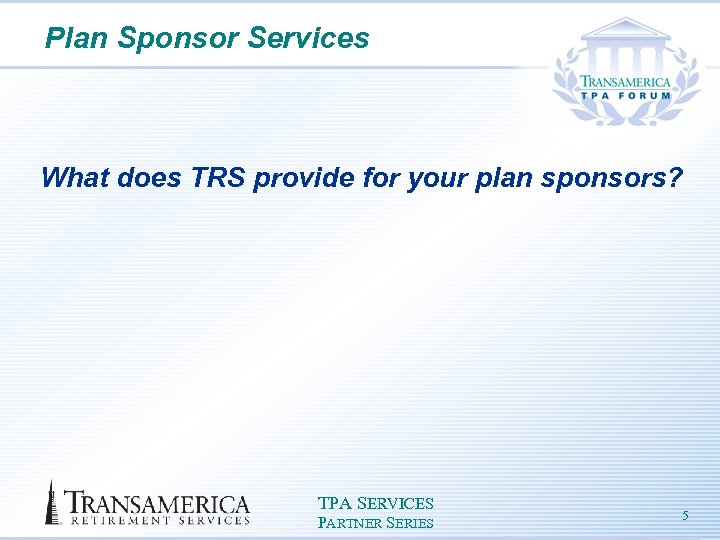 Plan Sponsor Services

TRANSAMERICA
TPA FORUM

What does TRS provide for your plan sponsors?

TRANSAMERICA
RETIREMENT SERVICES

TPA SERVICES
PARTNER SERIES

5